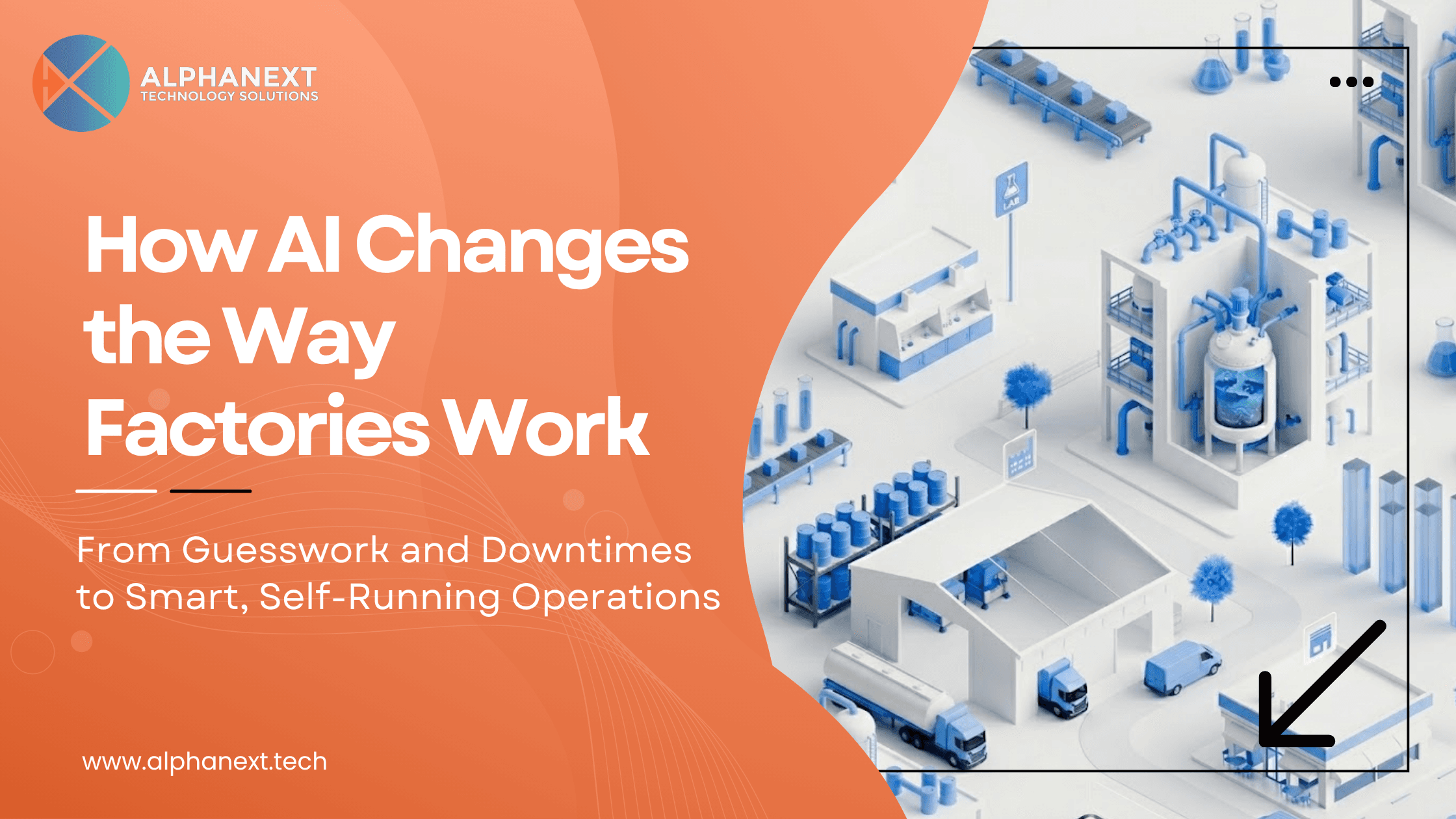 ALPHANEXT
TECHNOLOGY SOLUTIONS

How AI Changes the Way Factories Work

From Guesswork and Downtimes to Smart, Self-Running Operations

www.alphanext.tech

LAB